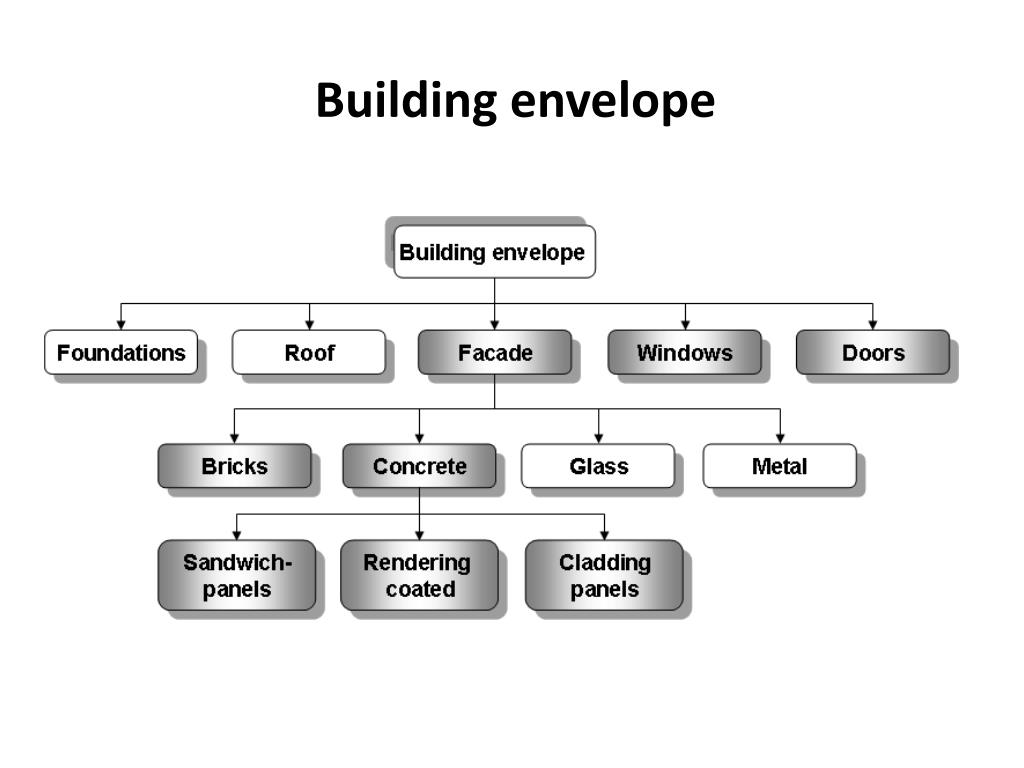 Building envelope

Building envelope

Foundations
Roof
Facade
Windows
Doors

Bricks
Concrete
Glass
Metal

Sandwich-panels
Rendering coated
Cladding panels